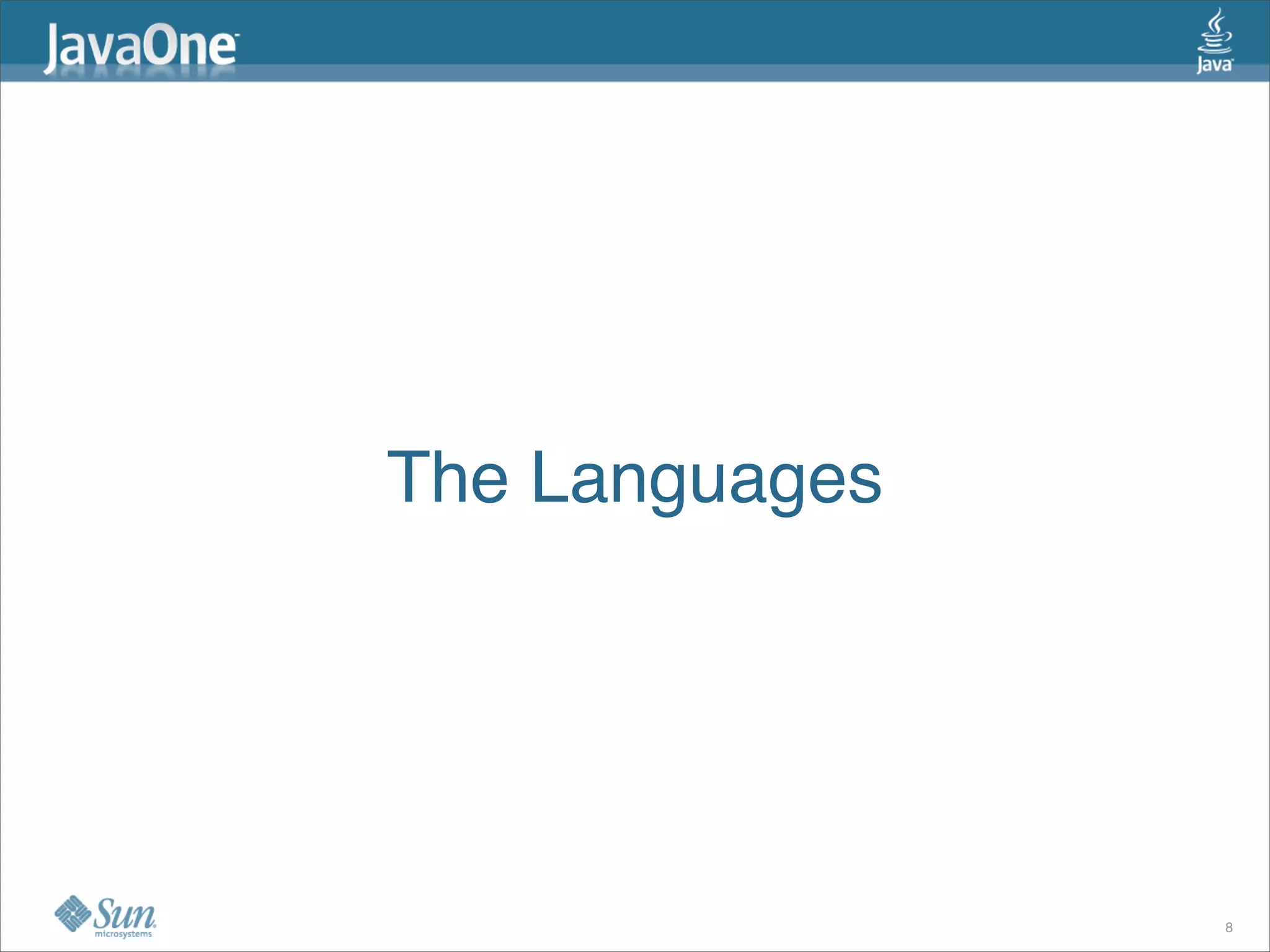 JavaOne

Java

The Languages

Sun microsystems

8